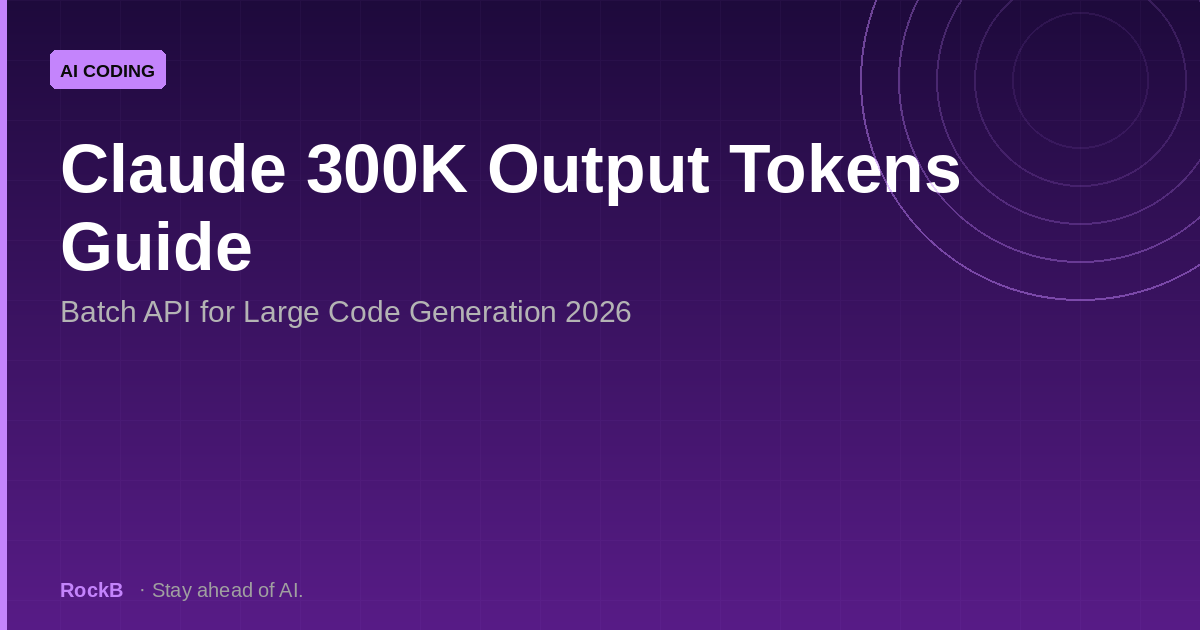 AI CODING

Claude 300K Output Tokens Guide

Batch API for Large Code Generation 2026

RockB · Stay ahead of AI.